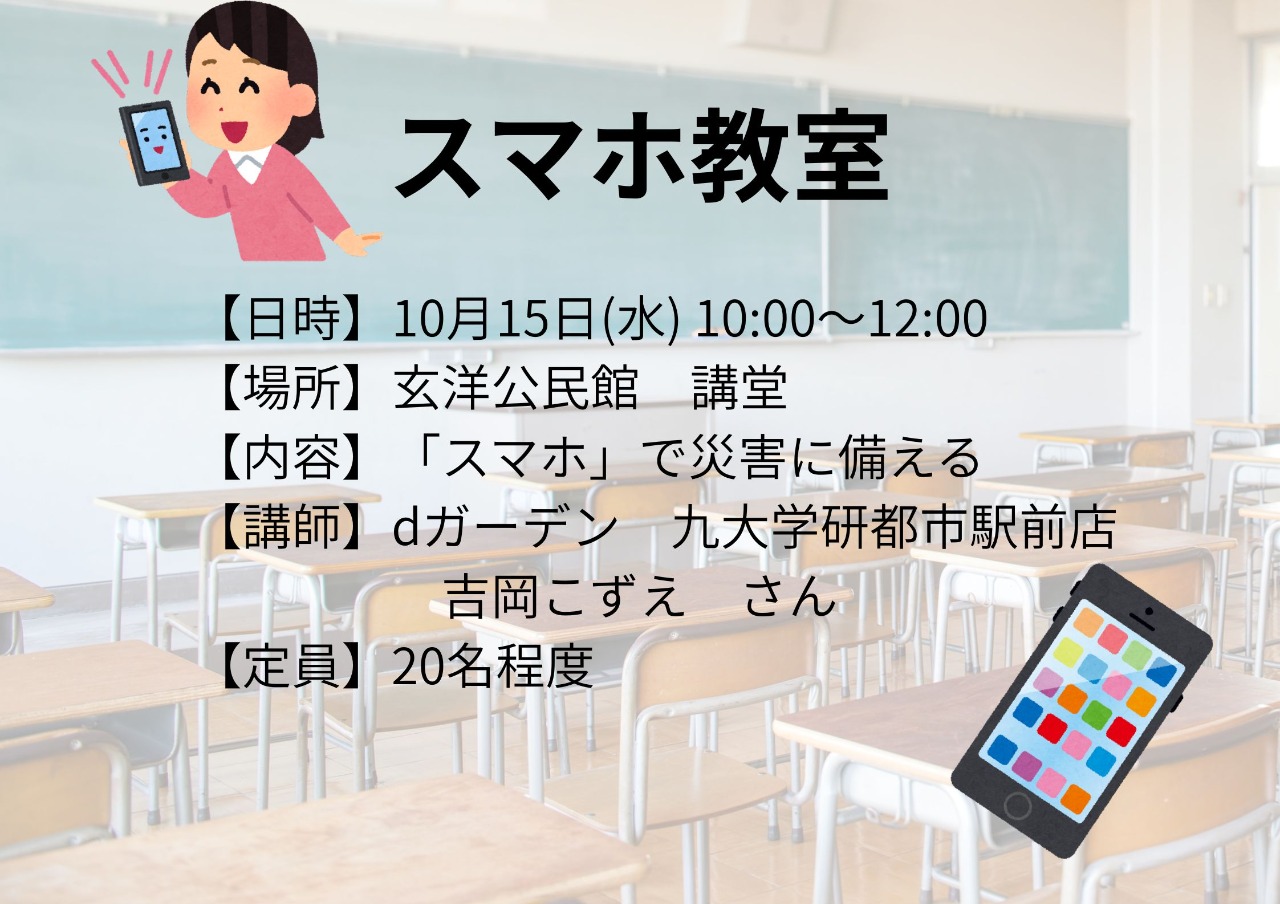 スマホ教室

【日時】10月15日(水) 10:00～12:00
【場所】玄洋公民館　講堂
【内容】「スマホ」で災害に備える
【講師】dガーデン　九大学研都市駅前店
吉岡こずえ　さん
【定員】20名程度